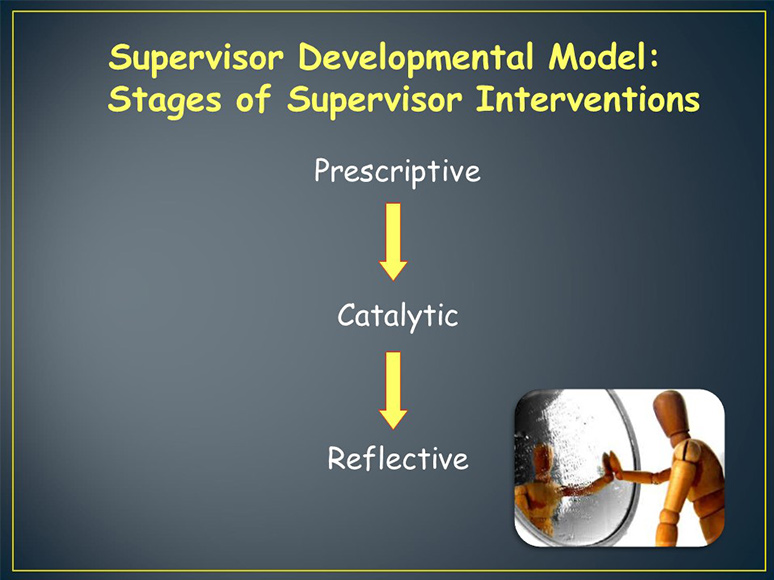 Supervisor Developmental Model: Stages of Supervisor Interventions

Prescriptive

Catalytic

Reflective